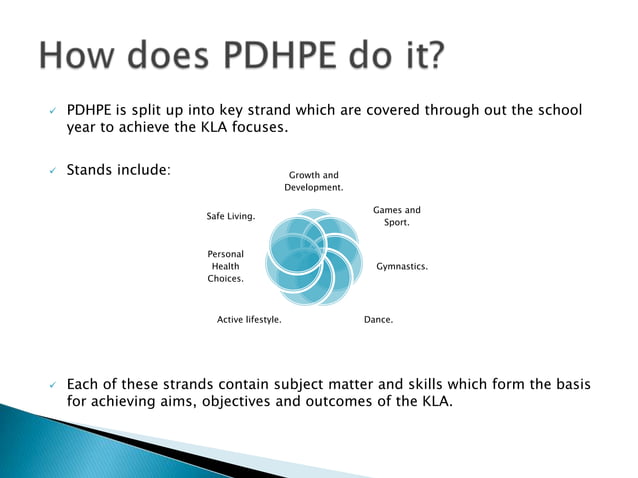 How does PDHPE do it?

✓ PDHPE is split up into key strand which are covered through out the school year to achieve the KLA focuses.

✓ Stands include:

Growth and Development.

Games and Sport.

Gymnastics.

Dance.

Active lifestyle.

Personal Health Choices.

Safe Living.

✓ Each of these strands contain subject matter and skills which form the basis for achieving aims, objectives and outcomes of the KLA.